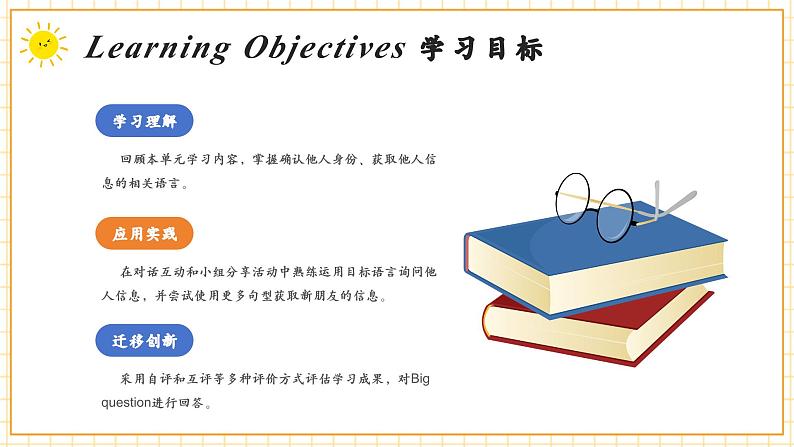 Learning Objectives 学习目标

学习理解

回顾本单元学习内容，掌握确认他人身份、获取他人信息的相关语言。

应用实践

在对话互动和小组分享活动中熟练运用目标语言询问他人信息，并尝试使用更多句型获取新朋友的信息。

迁移创新

采用自评和互评等多种评价方式评估学习成果，对Big question进行回答。